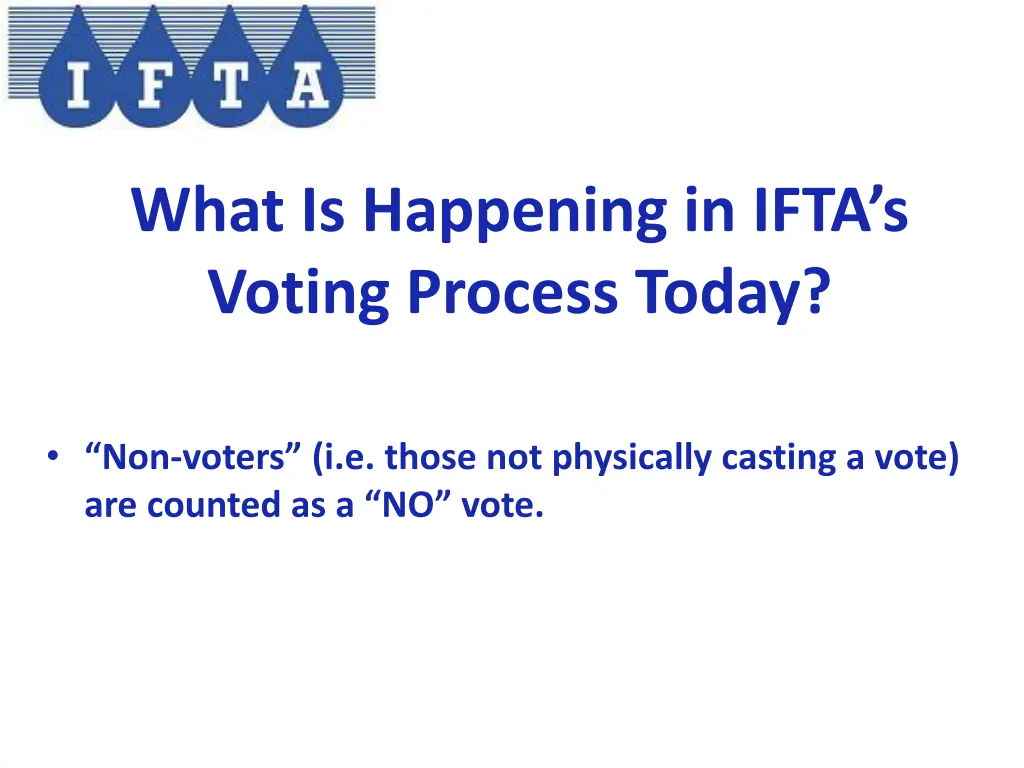 IFTA

What Is Happening in IFTA’s Voting Process Today?

• “Non-voters” (i.e. those not physically casting a vote) are counted as a “NO” vote.